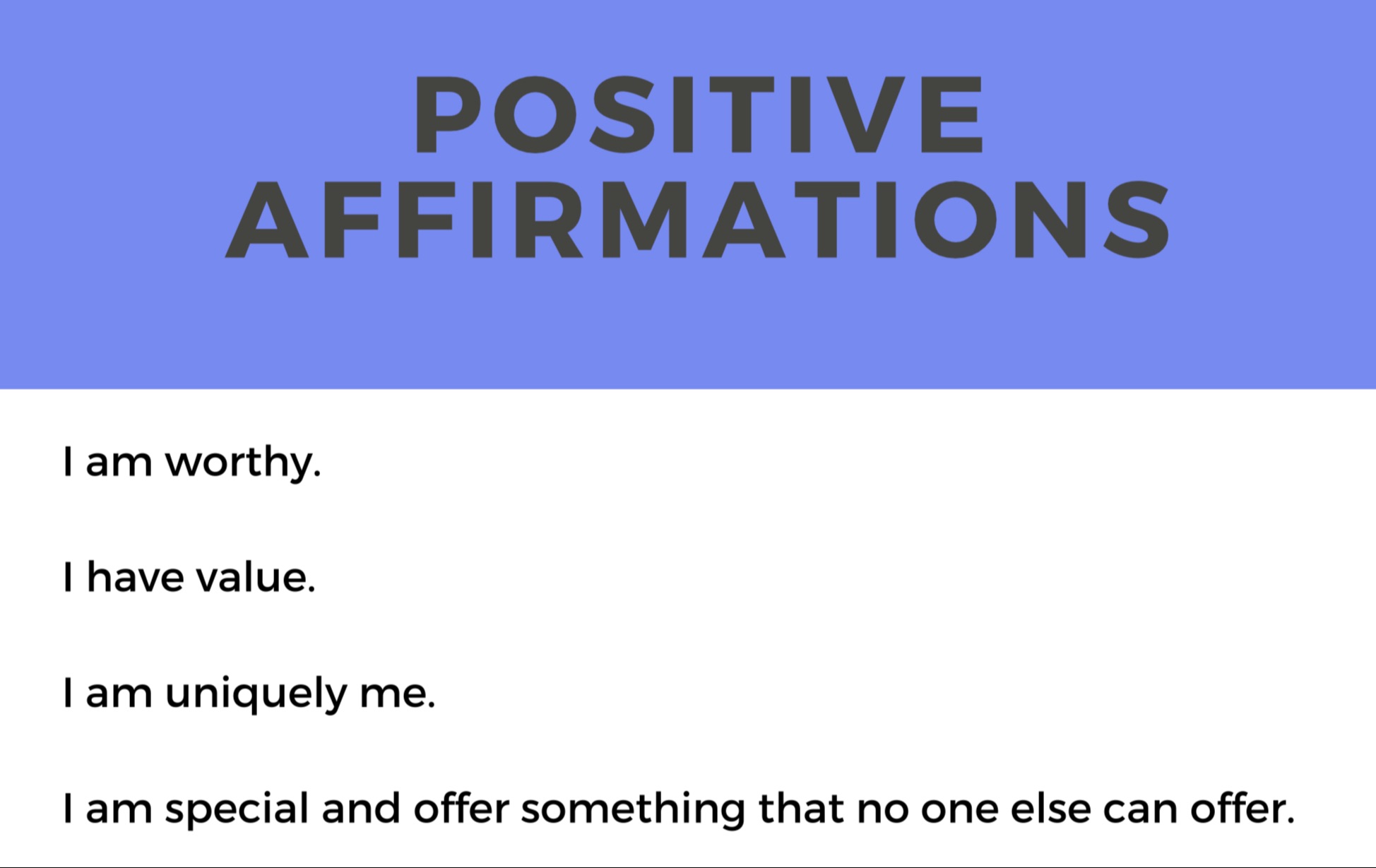 POSITIVE AFFIRMATIONS

I am worthy.

I have value.

I am uniquely me.

I am special and offer something that no one else can offer.